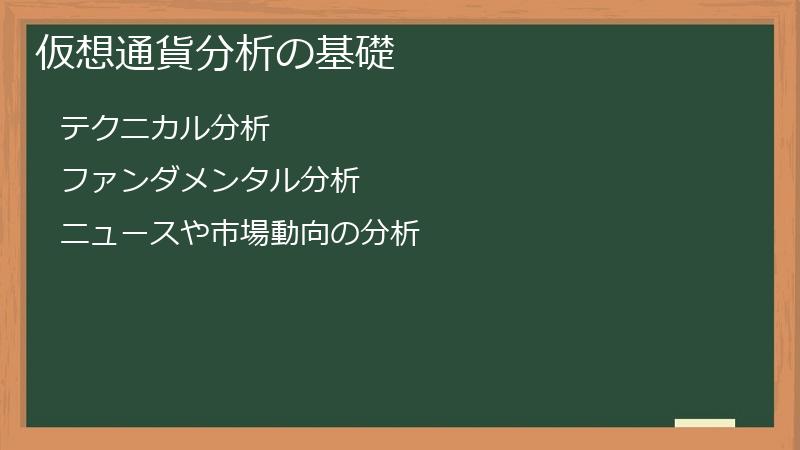 仮想通貨分析の基礎

テクニカル分析

ファンダメンタル分析

ニュースや市場動向の分析